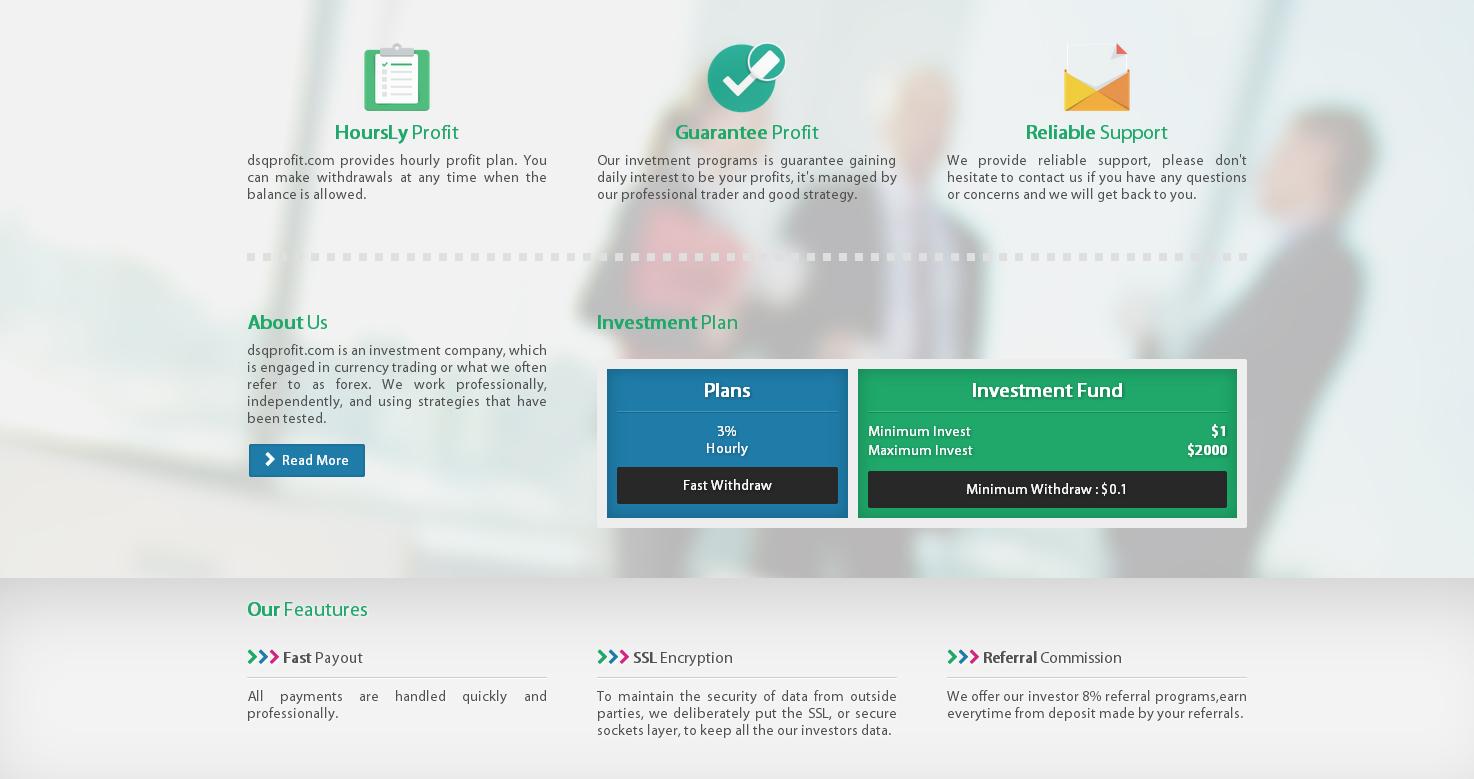 HoursLy Profit

dsqprofit.com provides hourly profit plan. You can make withdrawals at any time when the balance is allowed.

Guarantee Profit

Our invetment programs is guarantee gaining daily interest to be your profits, it's managed by our professional trader and good strategy.

Reliable Support

We provide reliable support, please don't hesitate to contact us if you have any questions or concerns and we will get back to you.

About Us

dsqprofit.com is an investment company, which is engaged in currency trading or what we often refer to as forex. We work professionally, independently, and using strategies that have been tested.

Read More

Investment Plan

Plans

3%
Hourly

Fast Withdraw

Investment Fund

Minimum Invest $1
Maximum Invest $2000

Minimum Withdraw : $0.1

Our Feautures

Fast Payout

All payments are handled quickly and professionally.

SSL Encryption

To maintain the security of data from outside parties, we deliberately put the SSL, or secure sockets layer, to keep all the our investors data.

Referral Commission

We offer our investor 8% referral programs,earn everytime from deposit made by your referrals.